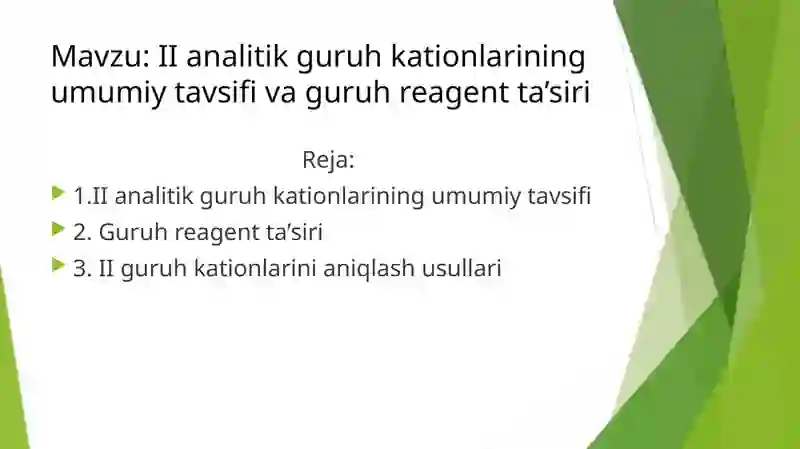 Mavzu: II analitik guruh kationlarining umumiy tavsifi va guruh reagent ta’siri

Reja:

1.II analitik guruh kationlarining umumiy tavsifi

2. Guruh reagent ta’siri

3. II guruh kationlarini aniqlash usullari